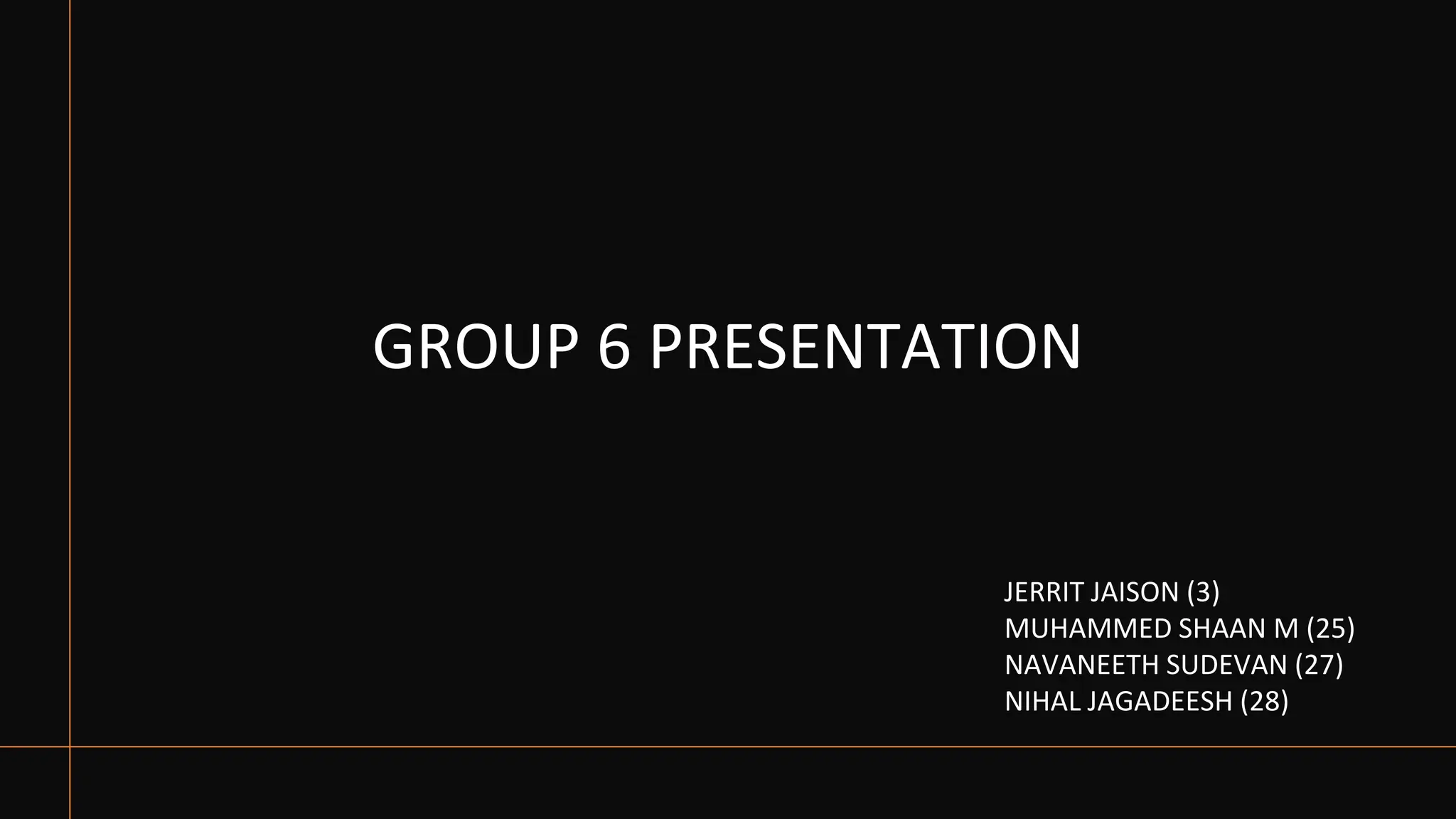 GROUP 6 PRESENTATION

JERRIT JAISON (3)
MUHAMMED SHAAN M (25)
NAVANEETH SUDEVAN (27)
NIHAL JAGADEESH (28)